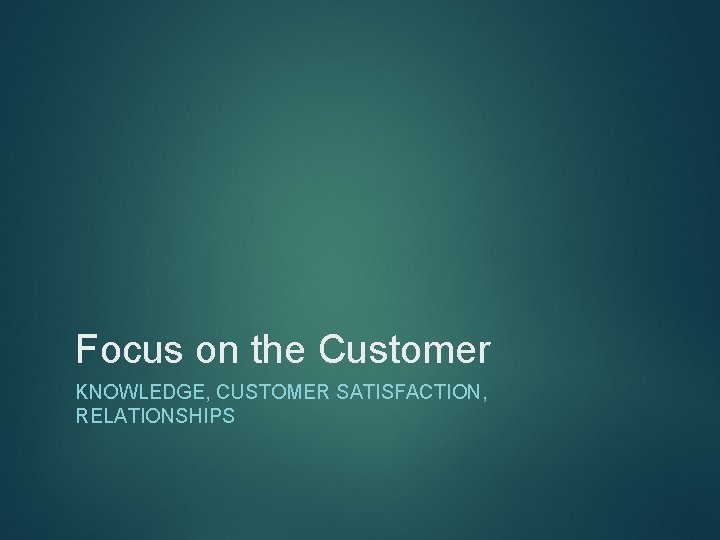 Focus on the Customer

KNOWLEDGE, CUSTOMER SATISFACTION, RELATIONSHIPS